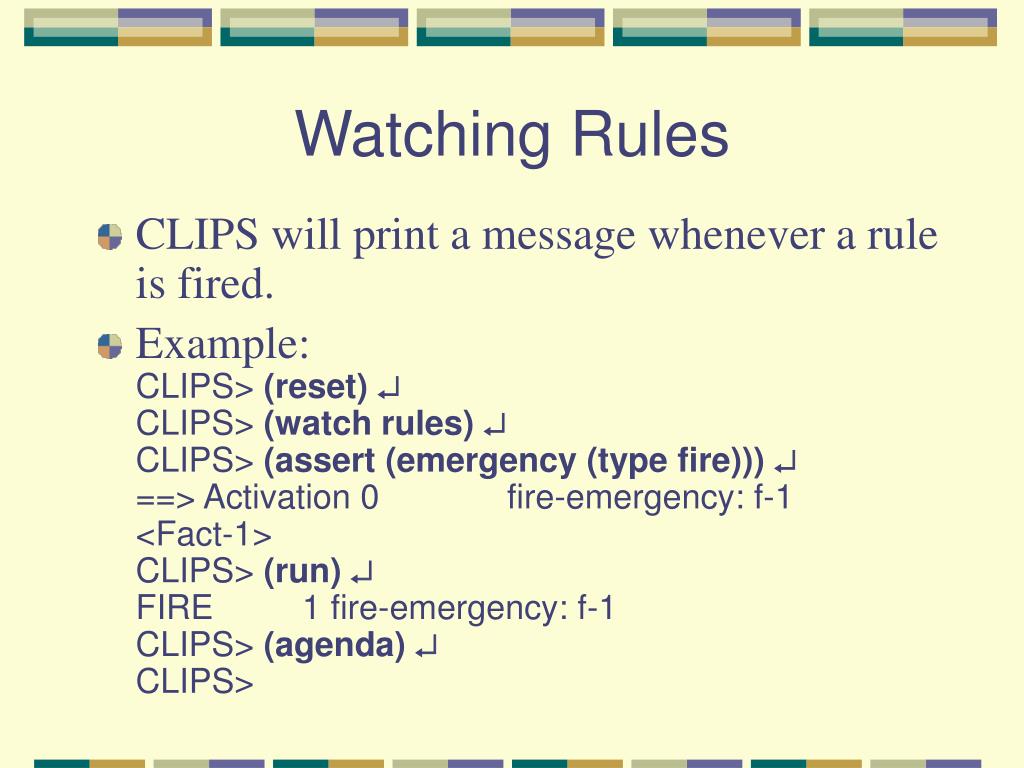 Watching Rules

CLIPS will print a message whenever a rule is fired.

Example:
CLIPS> (reset) ↵
CLIPS> (watch rules) ↵
CLIPS> (assert (emergency (type fire))) ↵
==> Activation 0 fire-emergency: f-1
<Fact-1>
CLIPS> (run) ↵
FIRE 1 fire-emergency: f-1
CLIPS> (agenda) ↵
CLIPS>